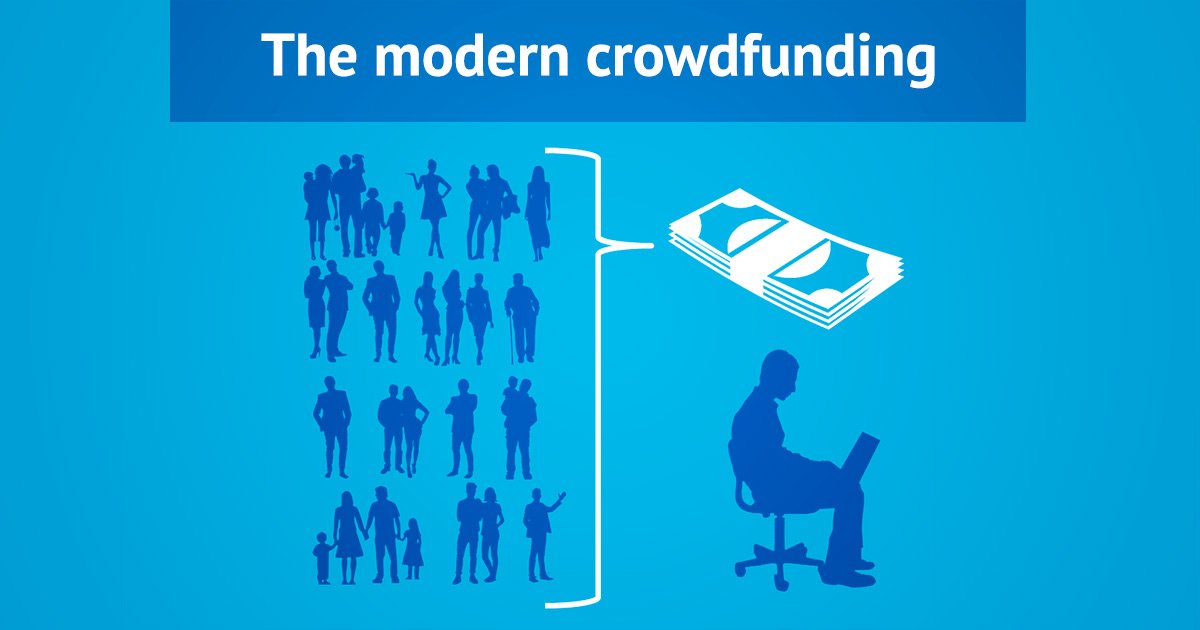 The modern crowdfunding